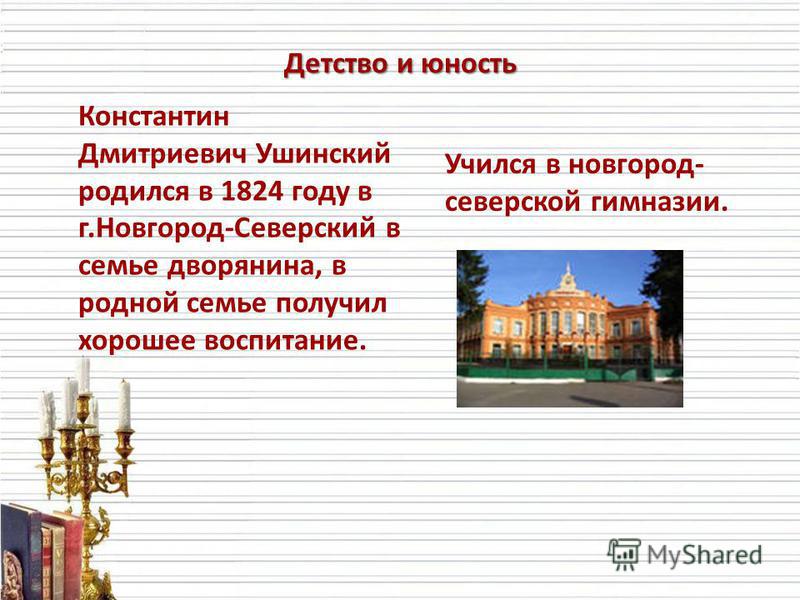 Детство и юность

Константин Дмитриевич Ушинский родился в 1824 году в г.Новгород-Северский в семье дворянина, в родной семье получил хорошее воспитание.

Учился в новгород-северской гимназии.

MyShared